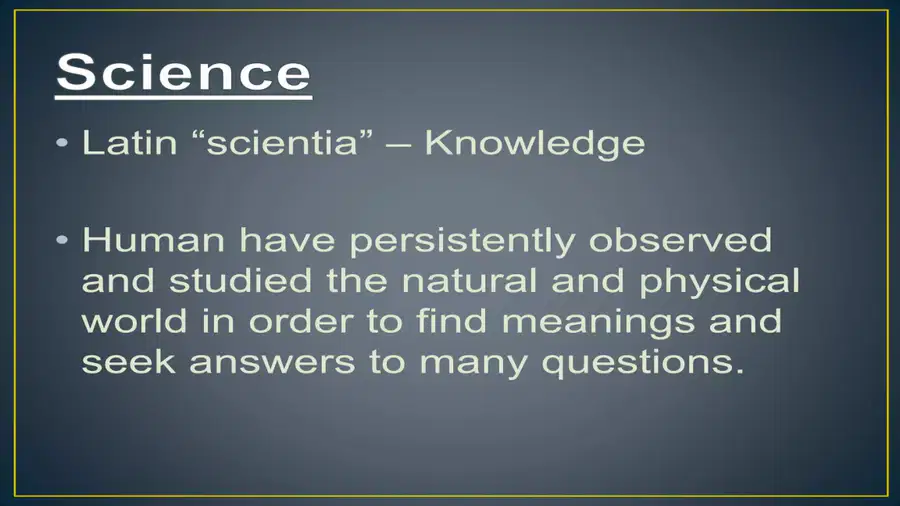 Science

• Latin "scientia" – Knowledge

• Human have persistently observed and studied the natural and physical world in order to find meanings and seek answers to many questions.